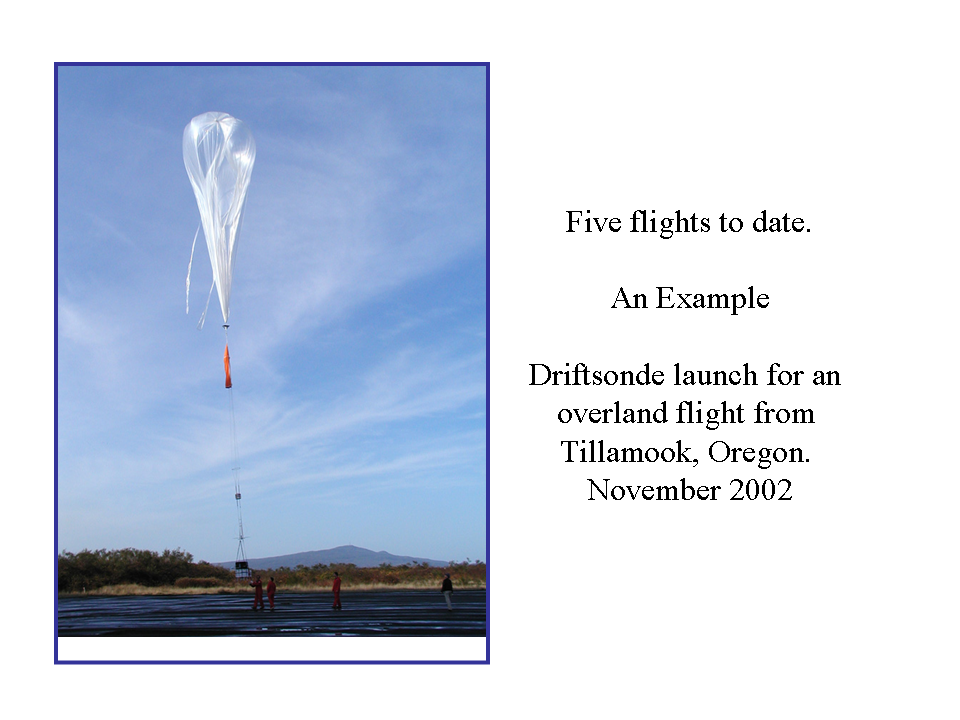 Five flights to date.

An Example

Driftsonde launch for an overland flight from Tillamook, Oregon. November 2002